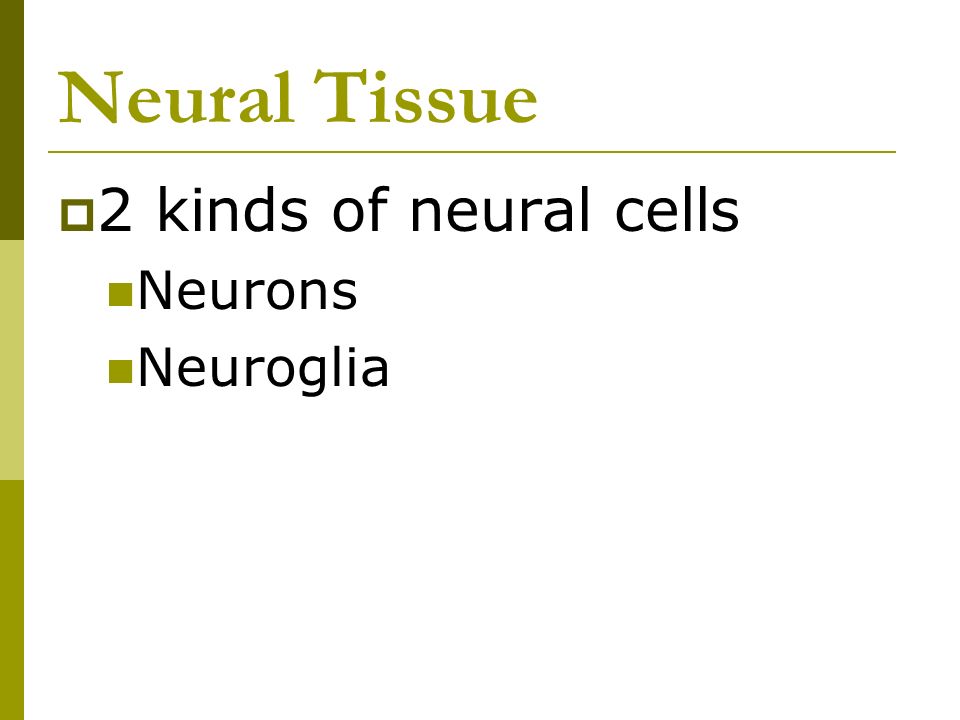 Neural Tissue

2 kinds of neural cells

Neurons

Neuroglia